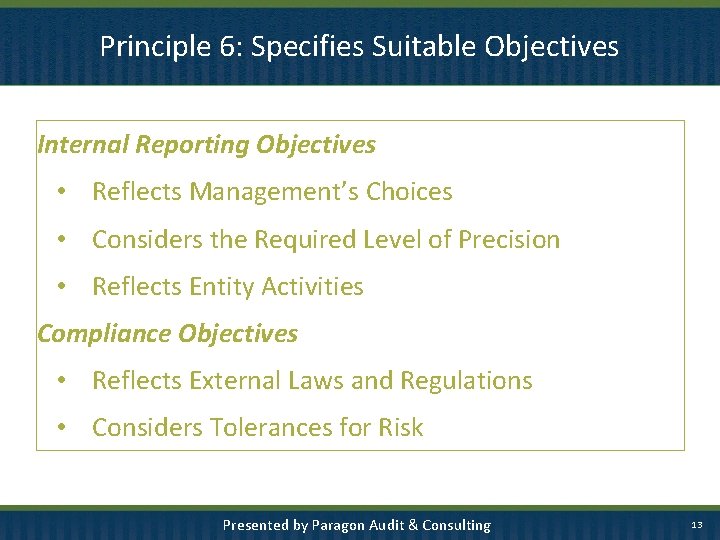 Principle 6: Specifies Suitable Objectives

Internal Reporting Objectives

• Reflects Management's Choices
• Considers the Required Level of Precision
• Reflects Entity Activities

Compliance Objectives

• Reflects External Laws and Regulations
• Considers Tolerances for Risk

Presented by Paragon Audit & Consulting

13